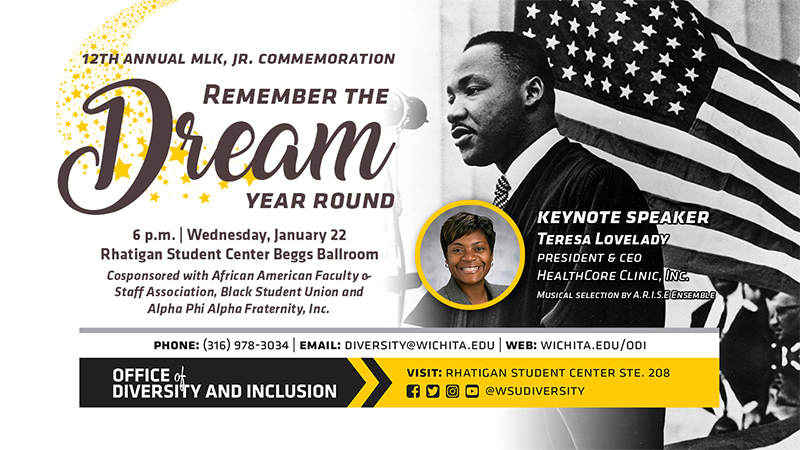 12TH ANNUAL MLK, JR. COMMEMORATION

REMEMBER THE
Dream
YEAR ROUND

6 p.m. | Wednesday, January 22
Rhatigan Student Center Beggs Ballroom

Cosponsored with African American Faculty & Staff Association, Black Student Union and Alpha Phi Alpha Fraternity, Inc.

KEYNOTE SPEAKER
TERESA LOVELADY
PRESIDENT & CEO
HEALTHCORE CLINIC, INC.
MUSICAL SELECTION BY A.R.I.S.E ENSEMBLE

PHONE: (316) 978-3034 | EMAIL: DIVERSITY@WICHITA.EDU | WEB: WICHITA.EDU/ODI

OFFICE of DIVERSITY AND INCLUSION

VISIT: RHATIGAN STUDENT CENTER STE. 208
@WSUDIVERSITY